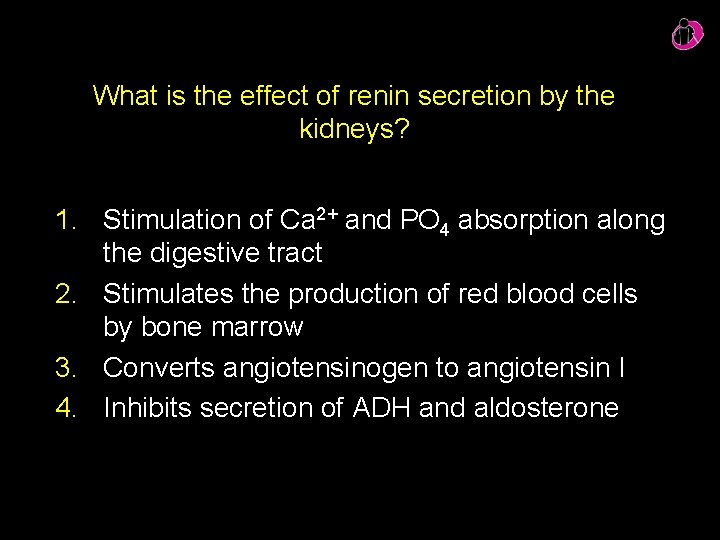 What is the effect of renin secretion by the kidneys?

1. Stimulation of $Ca^{2+}$ and $PO_4$ absorption along the digestive tract
2. Stimulates the production of red blood cells by bone marrow
3. Converts angiotensinogen to angiotensin I
4. Inhibits secretion of ADH and aldosterone